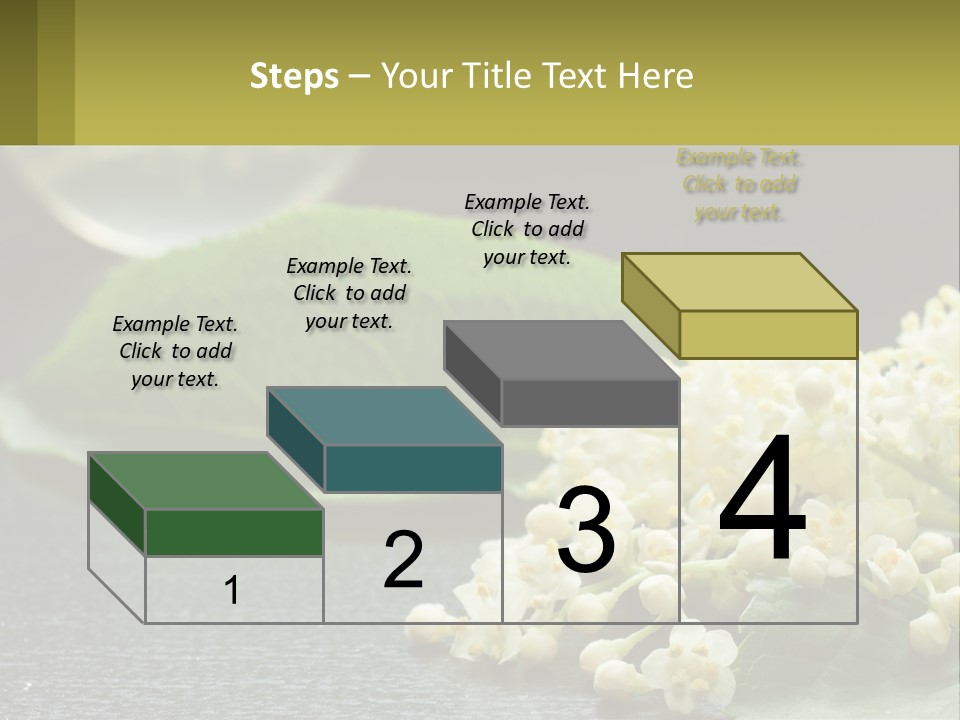 Steps – Your Title Text Here

Example Text. Click to add your text.

Example Text. Click to add your text.

Example Text. Click to add your text.

Example Text. Click to add your text.

1

2

3

4